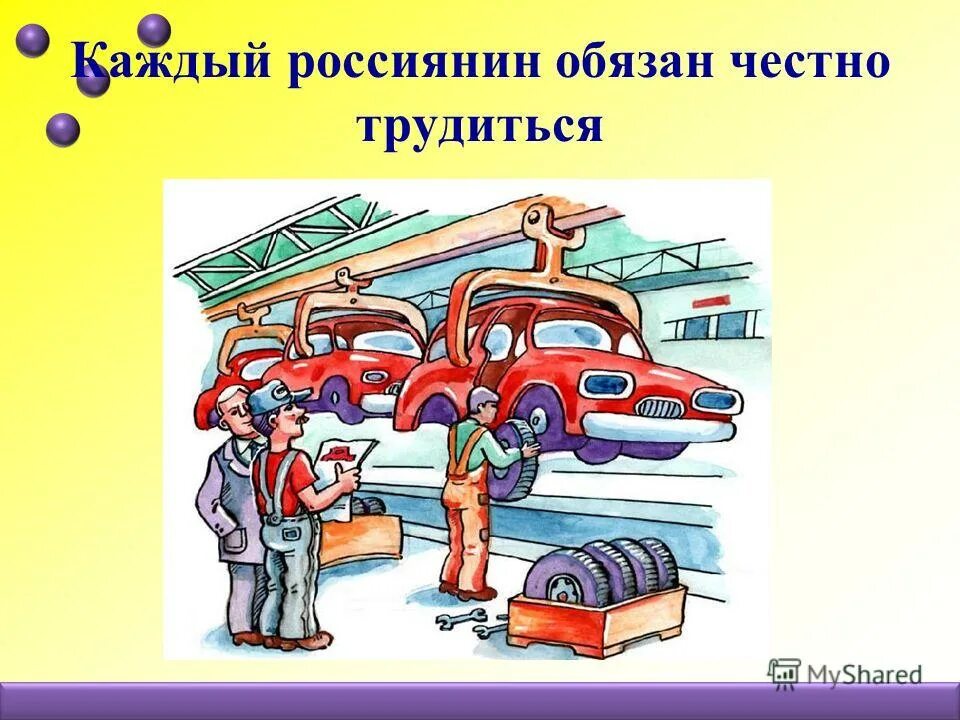 Каждый россиянин обязан честно трудиться

MyShared